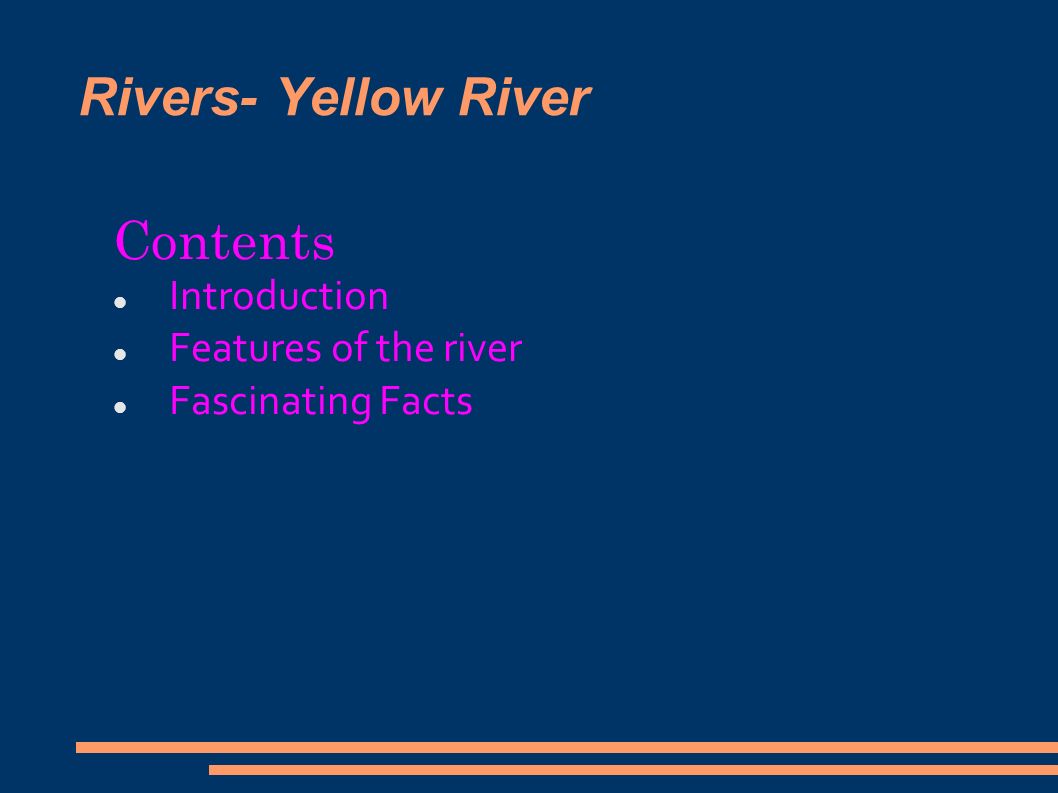 Rivers- Yellow River

Contents

- Introduction
- Features of the river
- Fascinating Facts